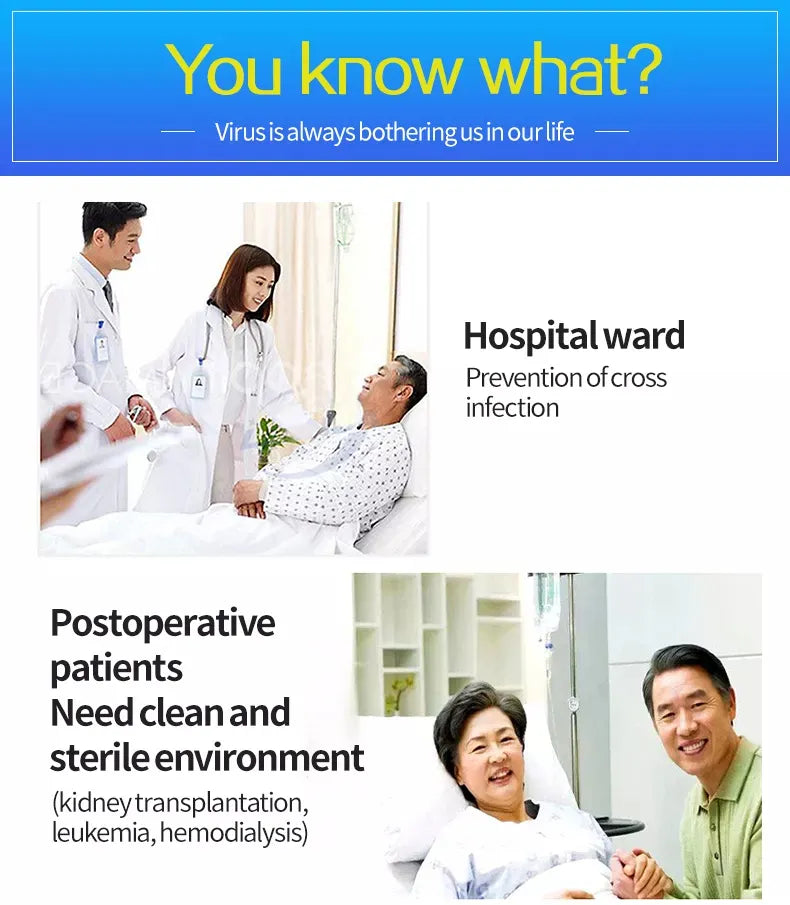 You know what?

Virus is always bothering us in our life

Hospital ward

Prevention of cross infection

Postoperative patients
Need clean and sterile environment

(kidney transplantation, leukemia, hemodialysis)